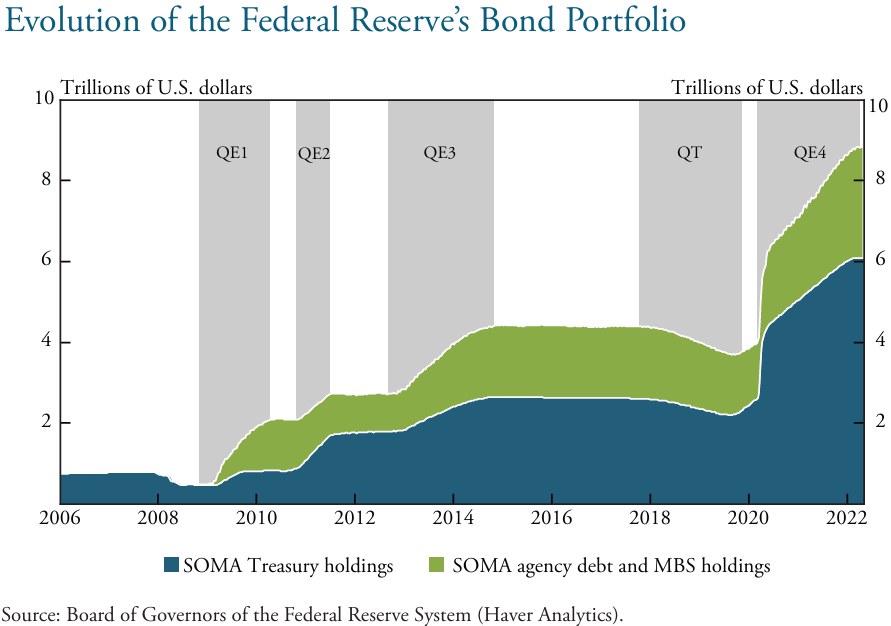 Evolution of the Federal Reserve's Bond Portfolio

Trillions of U.S. dollars

Trillions of U.S. dollars

10
8
6
4
2

10
8
6
4
2

QE1
QE2
QE3
QT
QE4

2006
2008
2010
2012
2014
2016
2018
2020
2022

SOMA Treasury holdings
SOMA agency debt and MBS holdings

Source: Board of Governors of the Federal Reserve System (Haver Analytics).